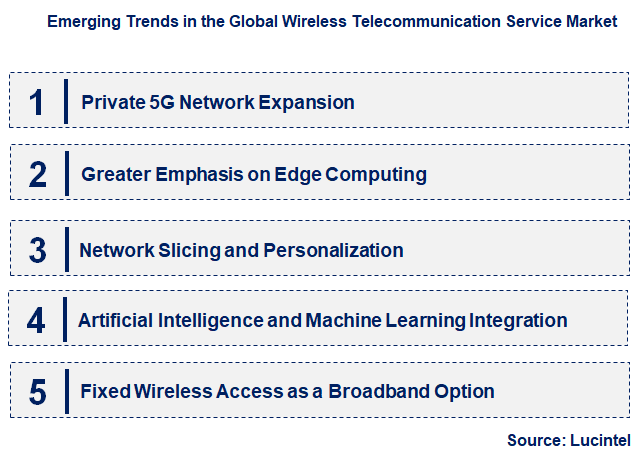 Emerging Trends in the Global Wireless Telecommunication Service Market

1 Private 5G Network Expansion

2 Greater Emphasis on Edge Computing

3 Network Slicing and Personalization

4 Artificial Intelligence and Machine Learning Integration

5 Fixed Wireless Access as a Broadband Option

Source: Lucintel